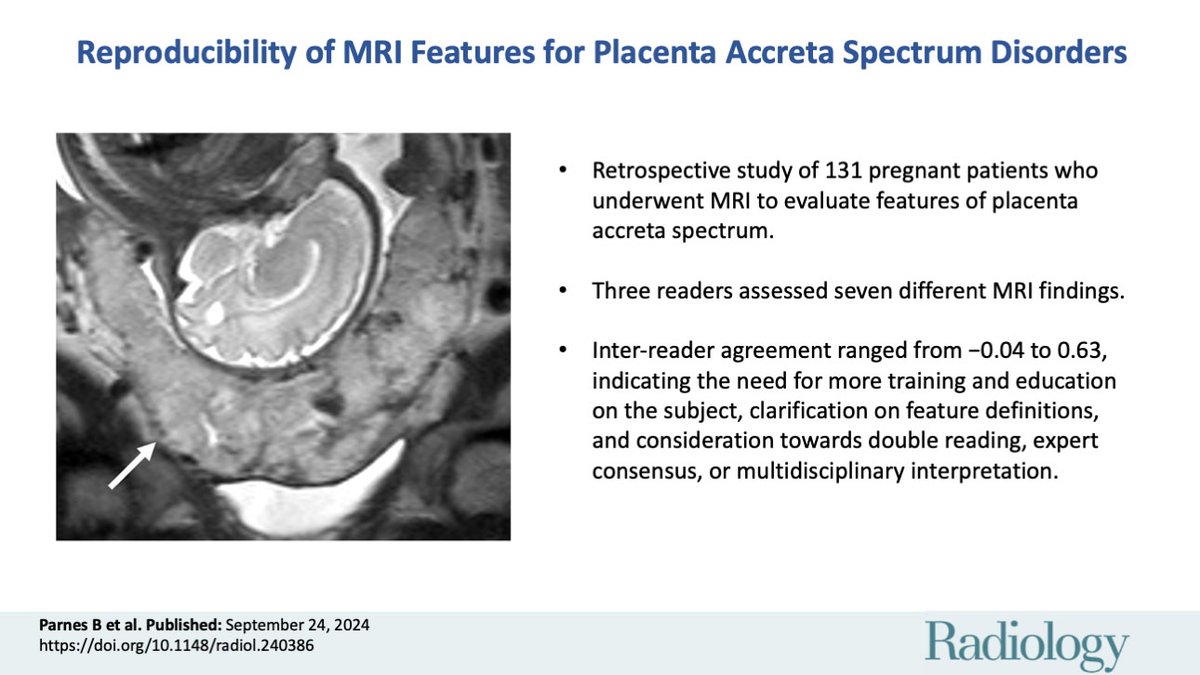 Reproducibility of MRI Features for Placenta Accreta Spectrum Disorders

• Retrospective study of 131 pregnant patients who underwent MRI to evaluate features of placenta accreta spectrum.

• Three readers assessed seven different MRI findings.

• Inter-reader agreement ranged from −0.04 to 0.63, indicating the need for more training and education on the subject, clarification on feature definitions, and consideration towards double reading, expert consensus, or multidisciplinary interpretation.

Parnes B et al. Published: September 24, 2024
https://doi.org/10.1148/radiol.240386

Radiology